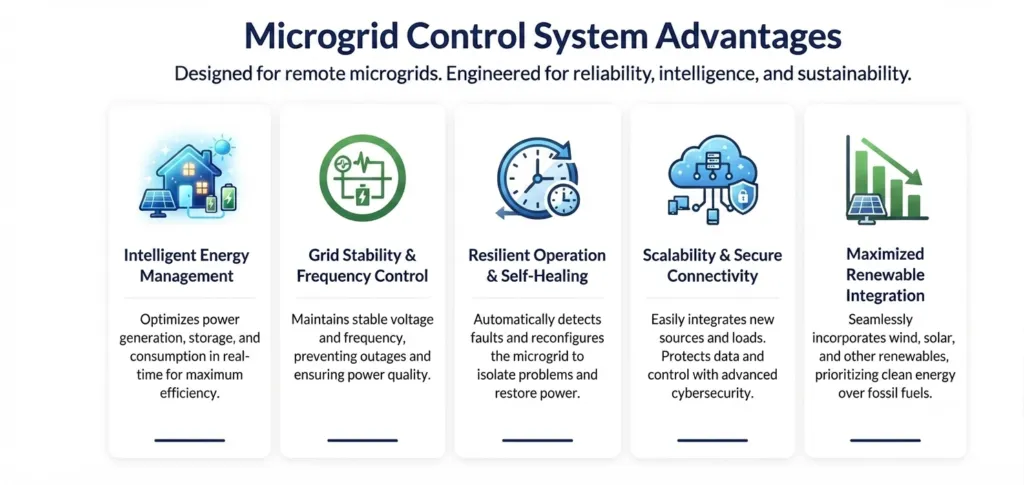 Microgrid Control System Advantages

Designed for remote microgrids. Engineered for reliability, intelligence, and sustainability.

Intelligent Energy Management

Optimizes power generation, storage, and consumption in real-time for maximum efficiency.

Grid Stability & Frequency Control

Maintains stable voltage and frequency, preventing outages and ensuring power quality.

Resilient Operation & Self-Healing

Automatically detects faults and reconfigures the microgrid to isolate problems and restore power.

Scalability & Secure Connectivity

Easily integrates new sources and loads. Protects data and control with advanced cybersecurity.

Maximized Renewable Integration

Seamlessly incorporates wind, solar, and other renewables, prioritizing clean energy over fossil fuels.